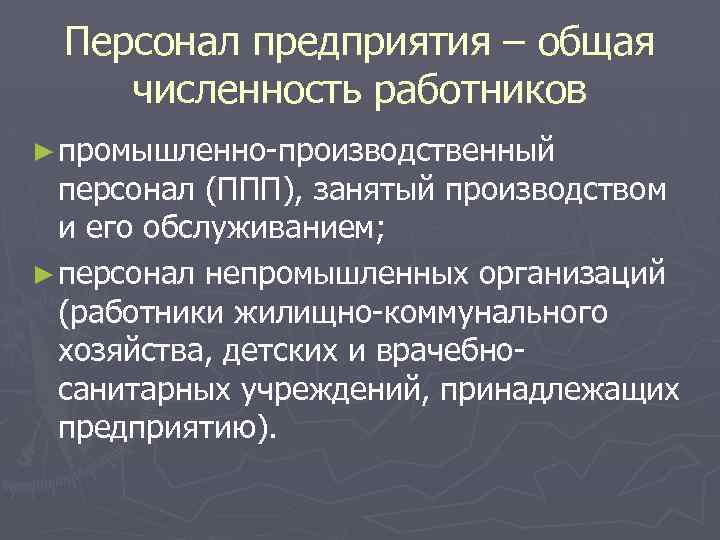 Персонал предприятия – общая численность работников

► промышленно-производственный персонал (ППП), занятый производством и его обслуживанием;

► персонал непромышленных организаций (работники жилищно-коммунального хозяйства, детских и врачебно-санитарных учреждений, принадлежащих предприятию).